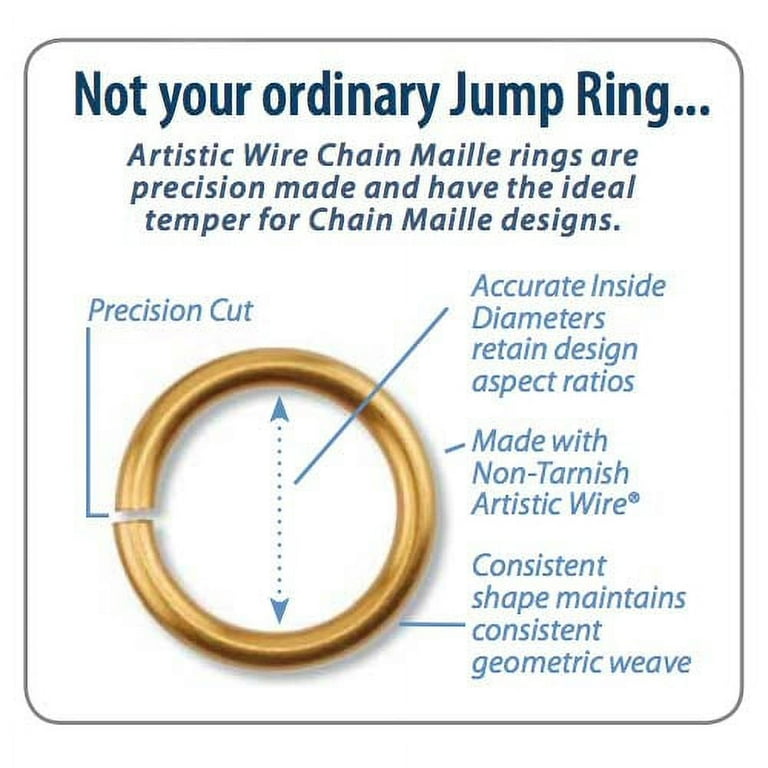 Not your ordinary Jump Ring...

Artistic Wire Chain Maille rings are precision made and have the ideal temper for Chain Maille designs.

Precision Cut

Accurate Inside Diameters retain design aspect ratios

Made with Non-Tarnish Artistic Wire®

Consistent shape maintains consistent geometric weave